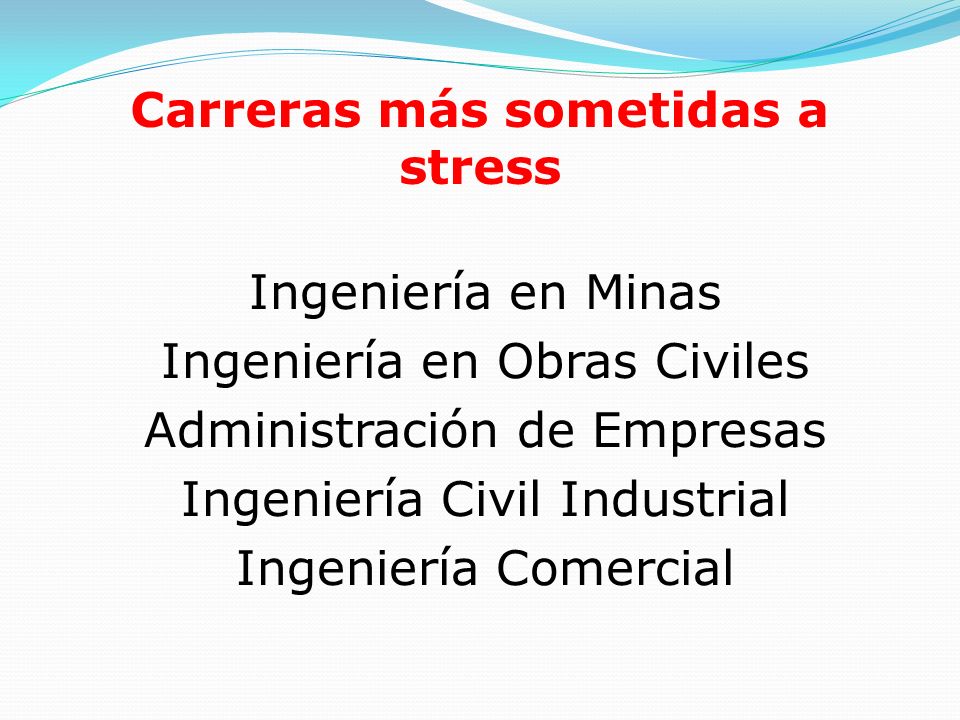 Carreras más sometidas a stress

Ingeniería en Minas
Ingeniería en Obras Civiles
Administración de Empresas
Ingeniería Civil Industrial
Ingeniería Comercial